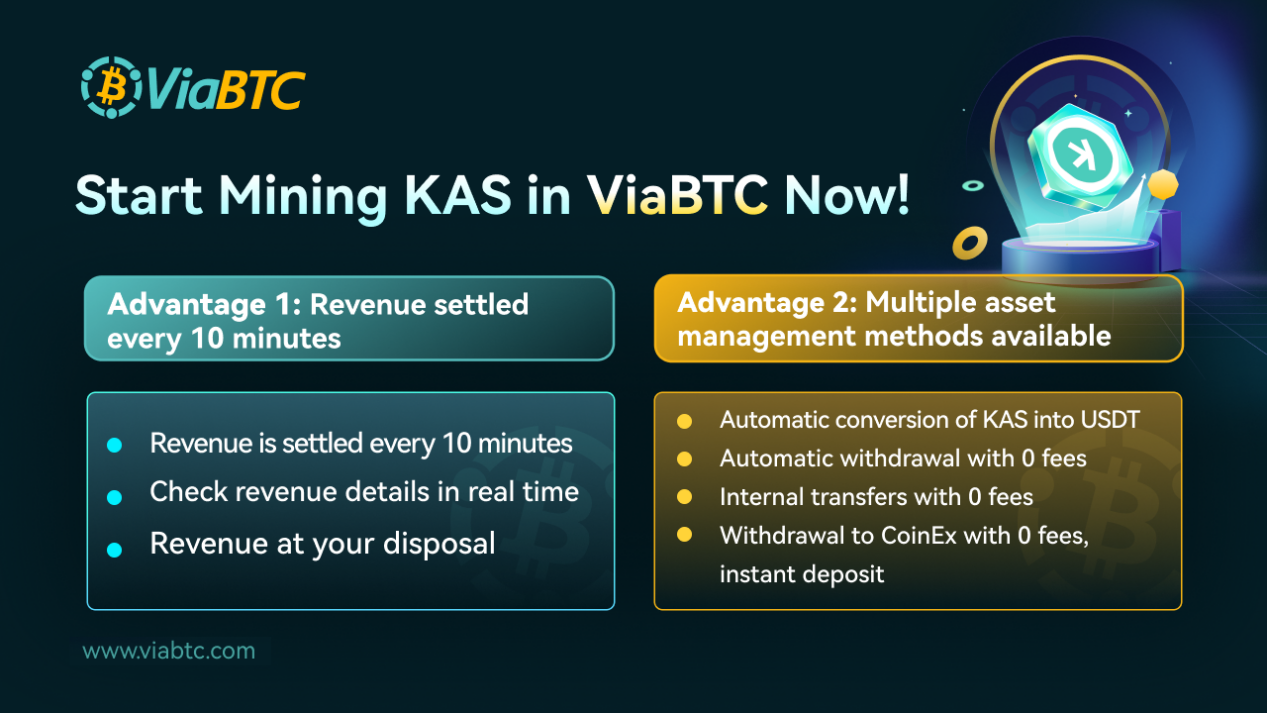 ViaBTC

Start Mining KAS in ViaBTC Now!

Advantage 1: Revenue settled every 10 minutes

- Revenue is settled every 10 minutes
- Check revenue details in real time
- Revenue at your disposal

Advantage 2: Multiple asset management methods available

- Automatic conversion of KAS into USDT
- Automatic withdrawal with 0 fees
- Internal transfers with 0 fees
- Withdrawal to CoinEx with 0 fees, instant deposit

www.viabtc.com